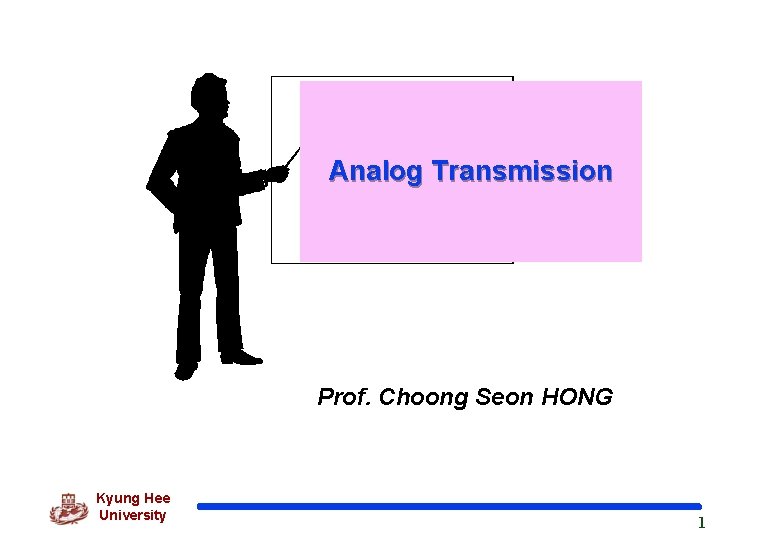 Analog Transmission

Prof. Choong Seon HONG

Kyung Hee University

1